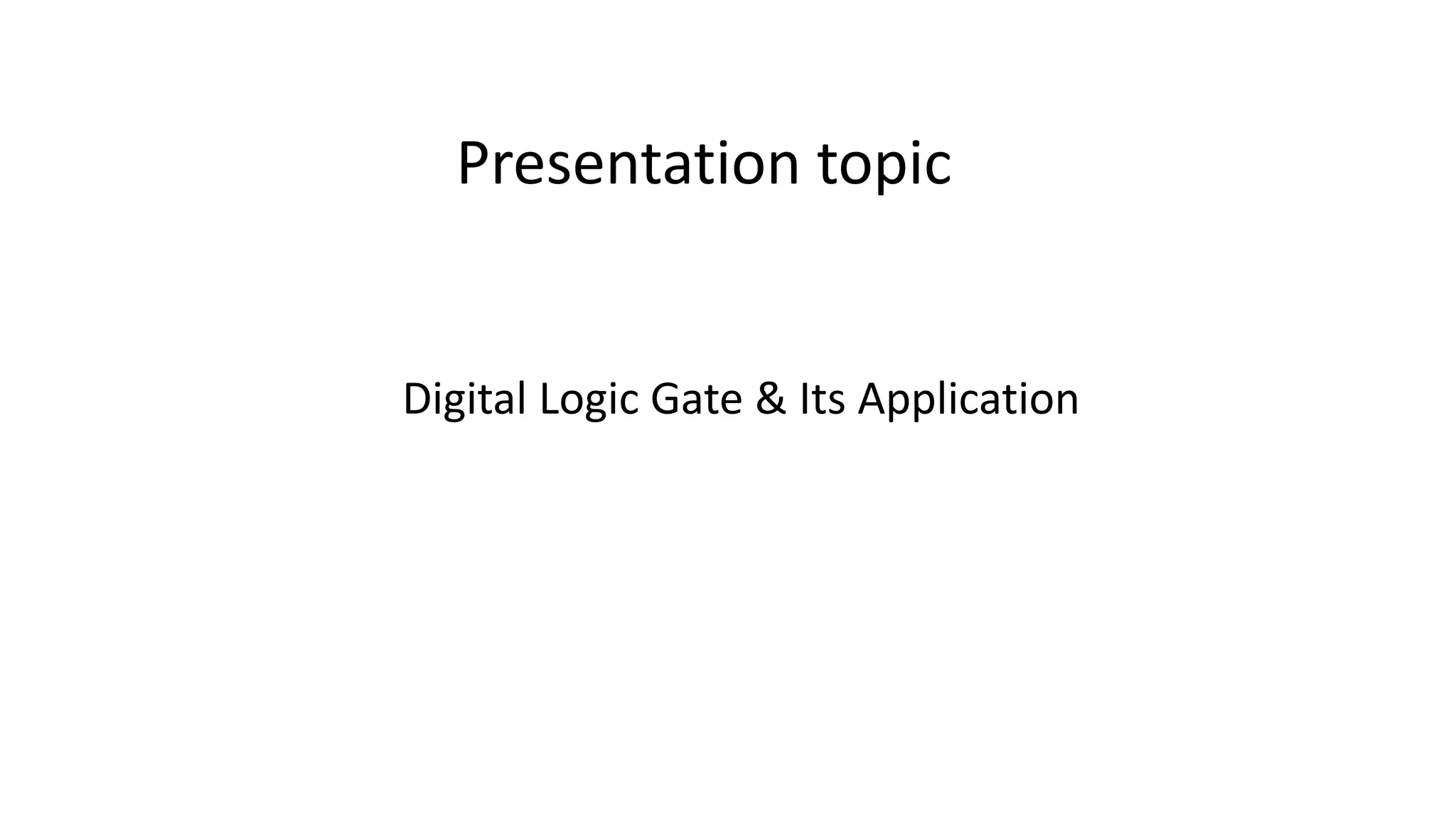 Presentation topic

Digital Logic Gate & Its Application